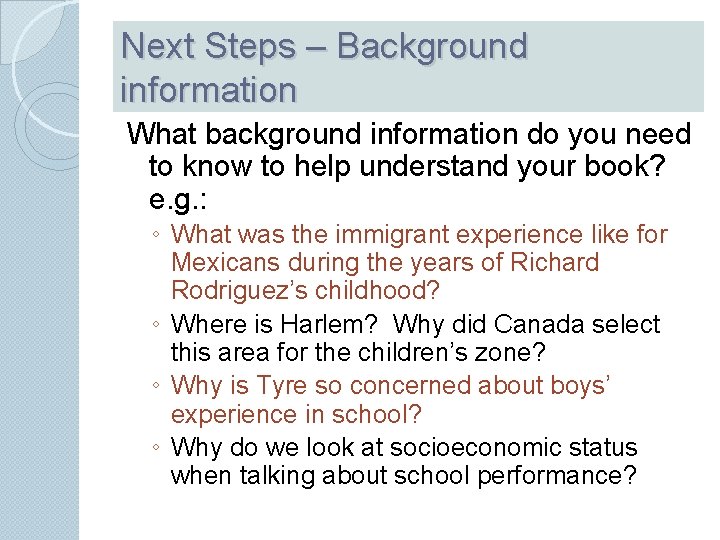 Next Steps – Background information

What background information do you need to know to help understand your book? e.g.:

◦ What was the immigrant experience like for Mexicans during the years of Richard Rodriguez's childhood?
◦ Where is Harlem? Why did Canada select this area for the children's zone?
◦ Why is Tyre so concerned about boys' experience in school?
◦ Why do we look at socioeconomic status when talking about school performance?